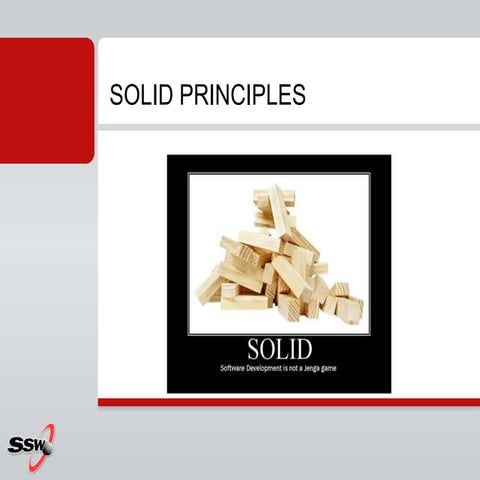 SOLID PRINCIPLES

SOLID

Software Development is not a Jenga game

SSW